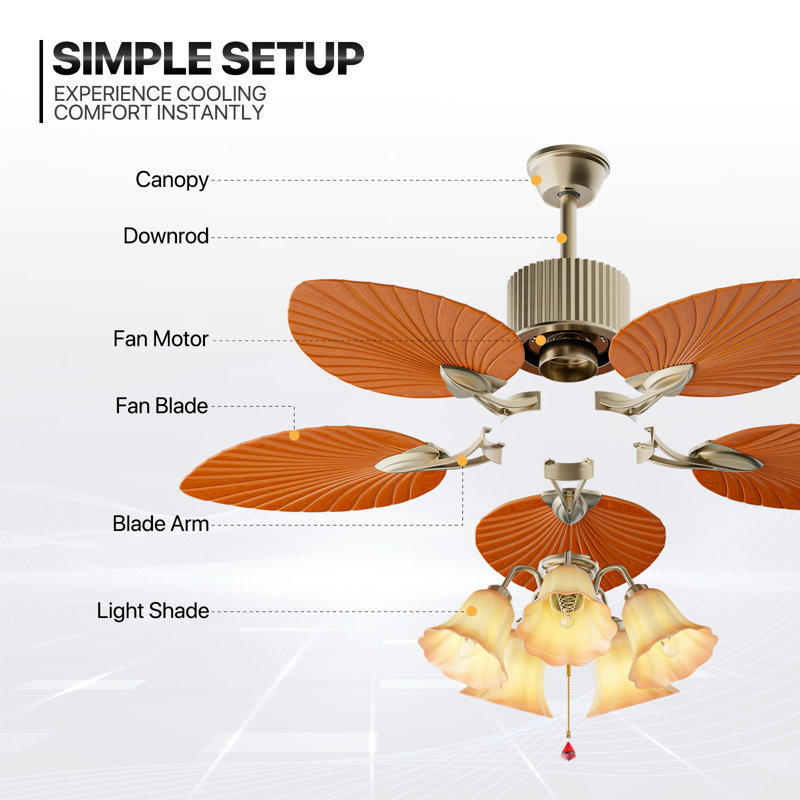 SIMPLE SETUP
EXPERIENCE COOLING COMFORT INSTANTLY

Canopy

Downrod

Fan Motor

Fan Blade

Blade Arm

Light Shade